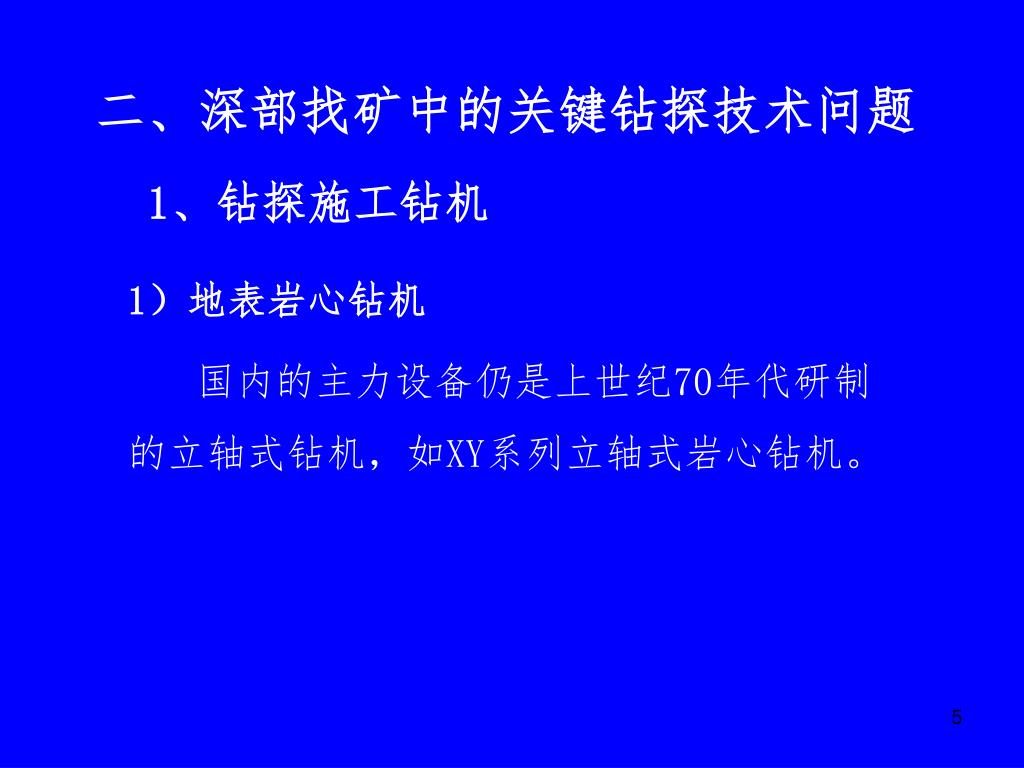 二、深部找矿中的关键钻探技术问题

1、钻探施工钻机

1）地表岩心钻机

国内的主力设备仍是上世纪70年代研制的立轴式钻机，如XY系列立轴式岩心钻机。

5